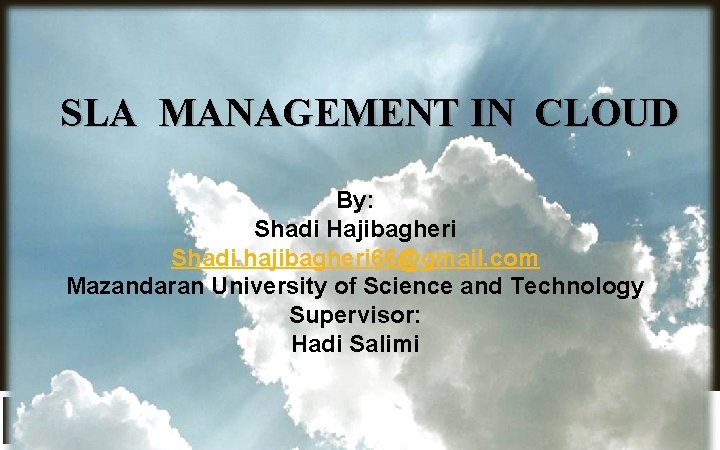 SLA MANAGEMENT IN CLOUD

By:
Shadi Hajibagheri
Shadi.hajibagheri66@gmail.com
Mazandaran University of Science and Technology
Supervisor:
Hadi Salimi